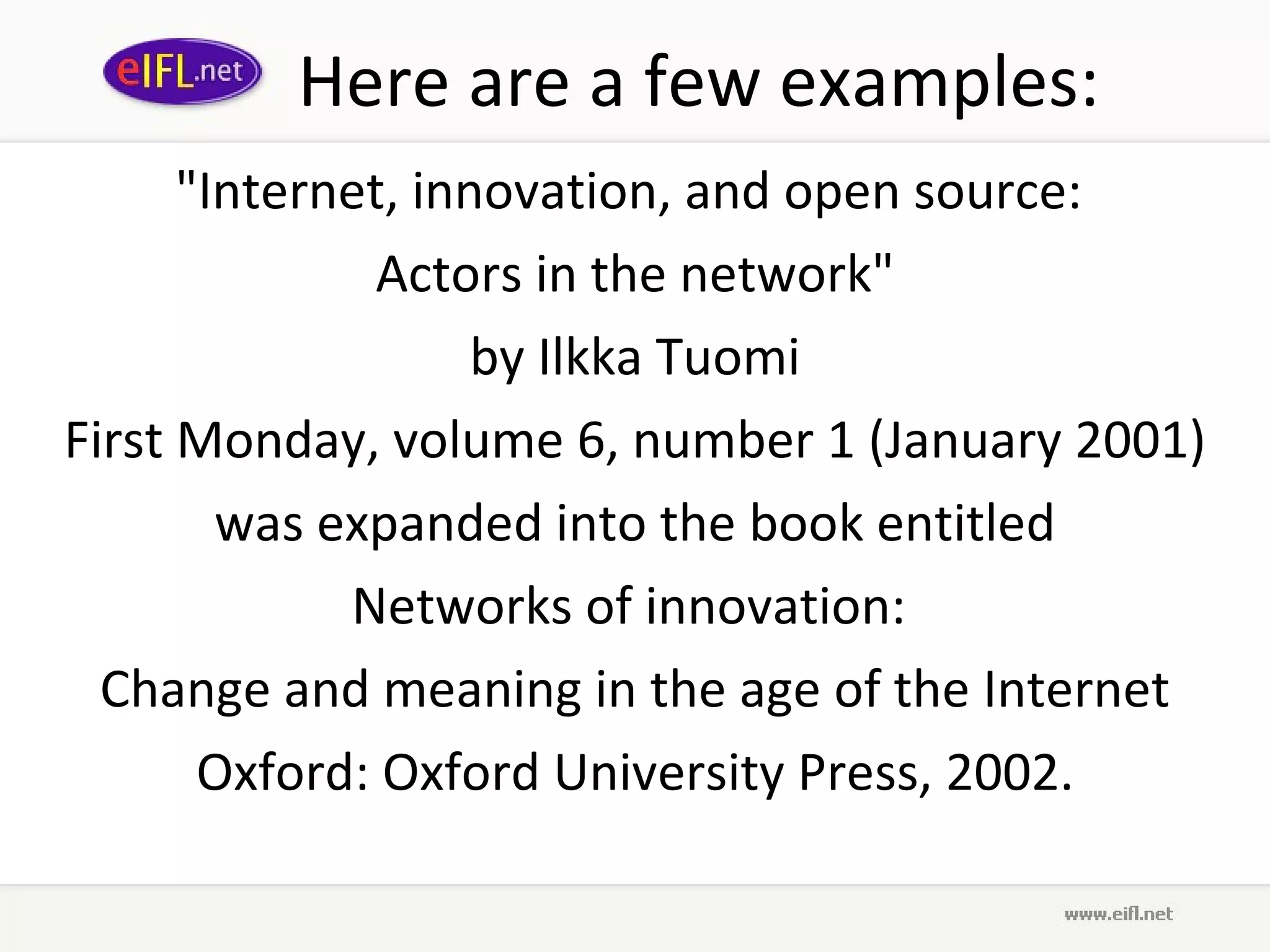 eIFL.net

Here are a few examples:

"Internet, innovation, and open source: Actors in the network"
by Ilkka Tuomi
First Monday, volume 6, number 1 (January 2001)
was expanded into the book entitled
Networks of innovation:
Change and meaning in the age of the Internet
Oxford: Oxford University Press, 2002.

www.eifl.net